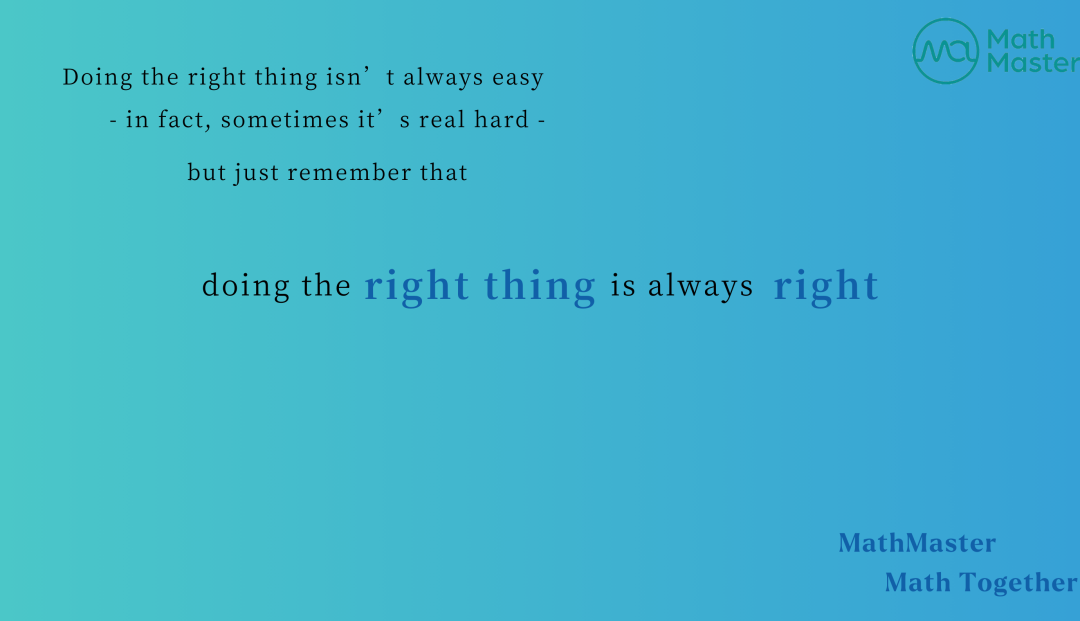 Math Master

Doing the right thing isn’t always easy

- in fact, sometimes it’s real hard -

but just remember that

doing the right thing is always right

MathMaster

Math Together